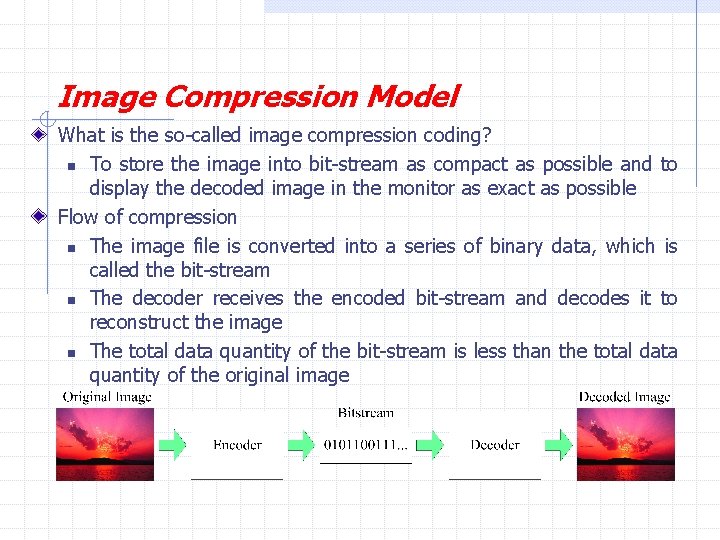 Image Compression Model

What is the so-called image compression coding?

To store the image into bit-stream as compact as possible and to display the decoded image in the monitor as exact as possible

Flow of compression

The image file is converted into a series of binary data, which is called the bit-stream

The decoder receives the encoded bit-stream and decodes it to reconstruct the image

The total data quantity of the bit-stream is less than the total data quantity of the original image

Original Image

Encoder

Bitstream

0101100111...

Decoder

Decoded Image